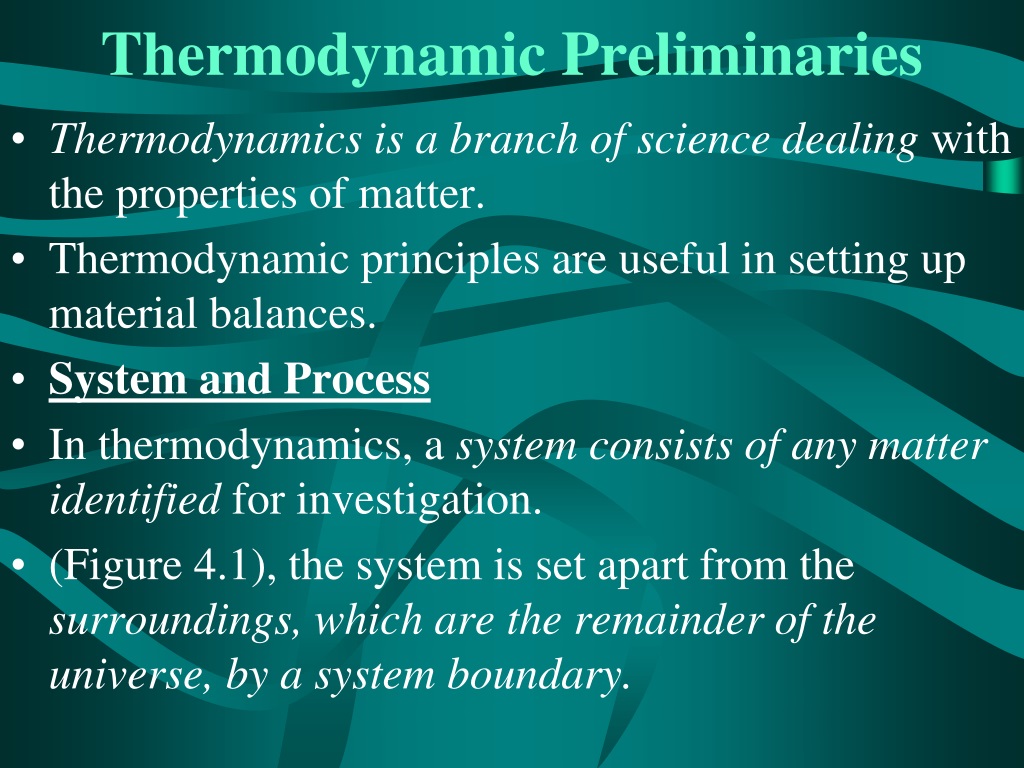 Thermodynamic Preliminaries

• Thermodynamics is a branch of science dealing with the properties of matter.

• Thermodynamic principles are useful in setting up material balances.

• System and Process

• In thermodynamics, a system consists of any matter identified for investigation.

• (Figure 4.1), the system is set apart from the surroundings, which are the remainder of the universe, by a system boundary.